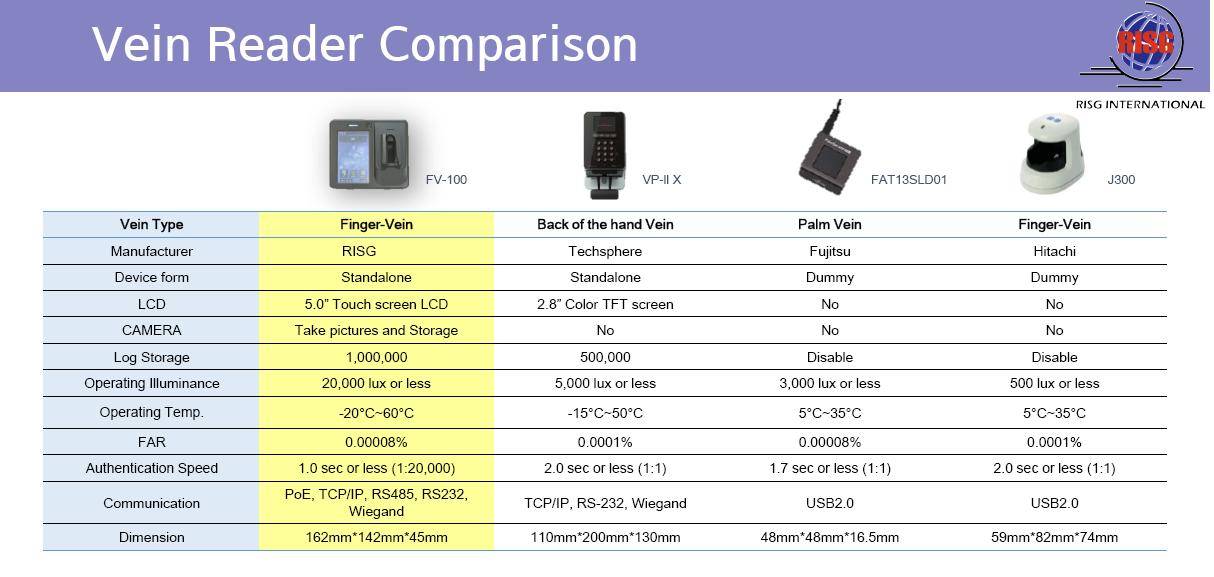 Vein Reader Comparison

RISG
RISG INTERNATIONAL

FV-100 VP-II X FAT13SLD01 J300

| Vein Type | Finger-Vein | Back of the hand Vein | Palm Vein | Finger-Vein |
|---|---|---|---|---|
| Manufacturer | RISG | Techsphere | Fujitsu | Hitachi |
| Device form | Standalone | Standalone | Dummy | Dummy |
| LCD | 5.0" Touch screen LCD | 2.8" Color TFT screen | No | No |
| CAMERA | Take pictures and Storage | No | No | No |
| Log Storage | 1,000,000 | 500,000 | Disable | Disable |
| Operating Illuminance | 20,000 lux or less | 5,000 lux or less | 3,000 lux or less | 500 lux or less |
| Operating Temp. | -20°C~60°C | -15°C~50°C | 5°C~35°C | 5°C~35°C |
| FAR | 0.00008% | 0.0001% | 0.00008% | 0.0001% |
| Authentication Speed | 1.0 sec or less (1:20,000) | 2.0 sec or less (1:1) | 1.7 sec or less (1:1) | 2.0 sec or less (1:1) |
| Communication | PoE, TCP/IP, RS485, RS232, Wiegand | TCP/IP, RS-232, Wiegand | USB2.0 | USB2.0 |
| Dimension | 162mm*142mm*45mm | 110mm*200mm*130mm | 48mm*48mm*16.5mm | 59mm*82mm*74mm |